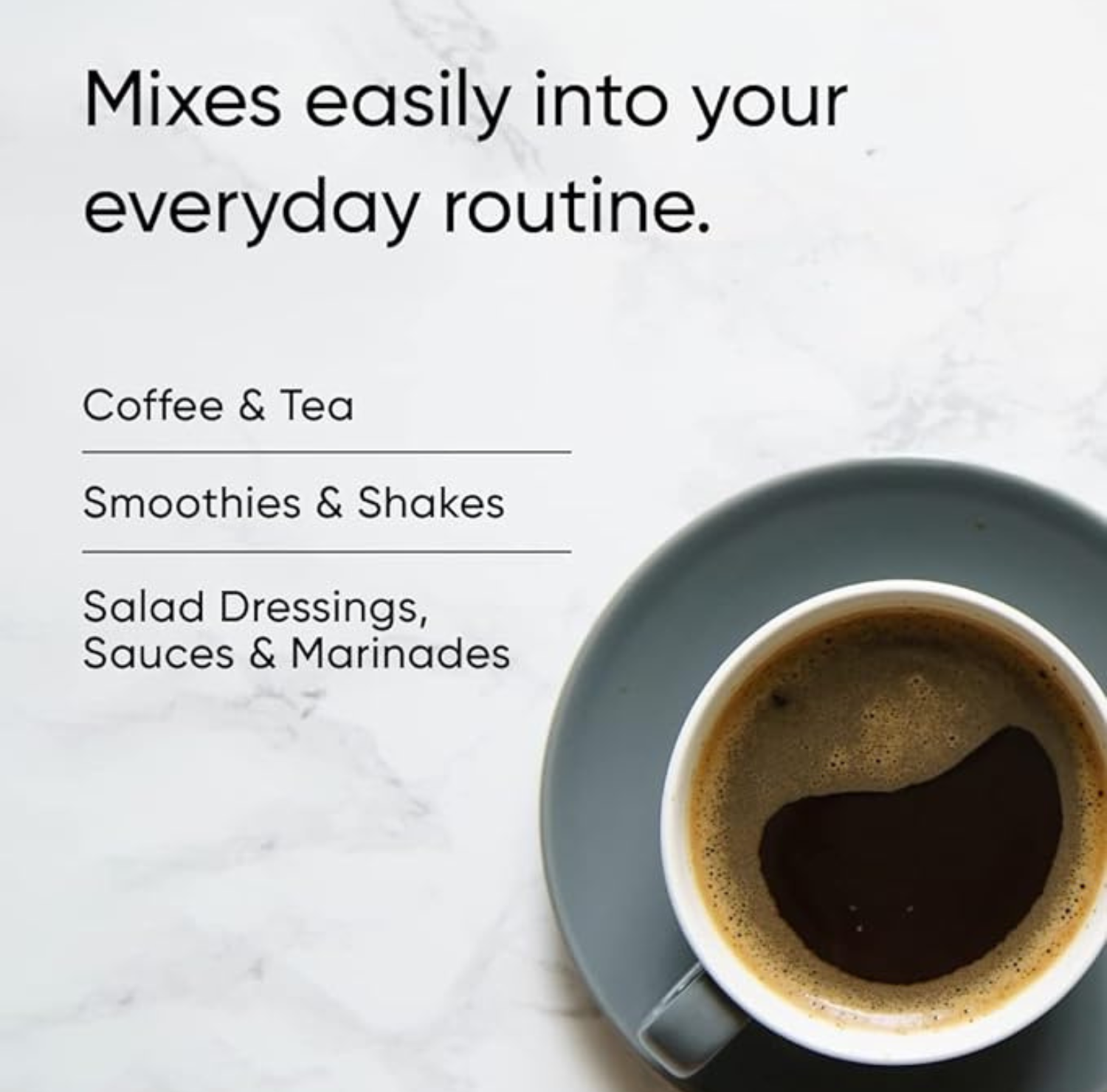 Mixes easily into your everyday routine.

Coffee & Tea

Smoothies & Shakes

Salad Dressings,
Sauces & Marinades